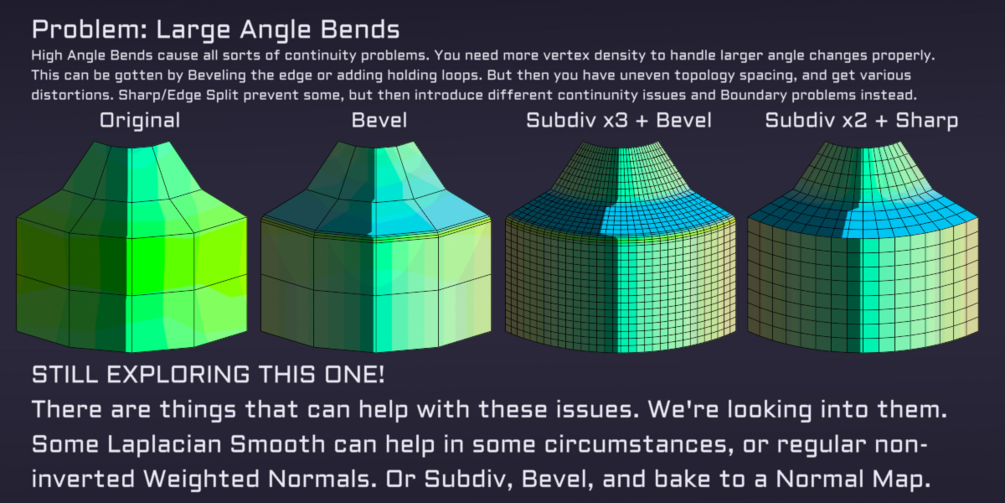 Problem: Large Angle Bends

High Angle Bends cause all sorts of continuity problems. You need more vertex density to handle larger angle changes properly. This can be gotten by Beveling the edge or adding holding loops. But then you have uneven topology spacing, and get various distortions. Sharp/Edge Split prevent some, but then introduce different continunity issues and Boundary problems instead.

Original

Bevel

Subdiv x3 + Bevel

Subdiv x2 + Sharp

STILL EXPLORING THIS ONE!

There are things that can help with these issues. We're looking into them. Some Laplacian Smooth can help in some circumstances, or regular non-inverted Weighted Normals. Or Subdiv, Bevel, and bake to a Normal Map.